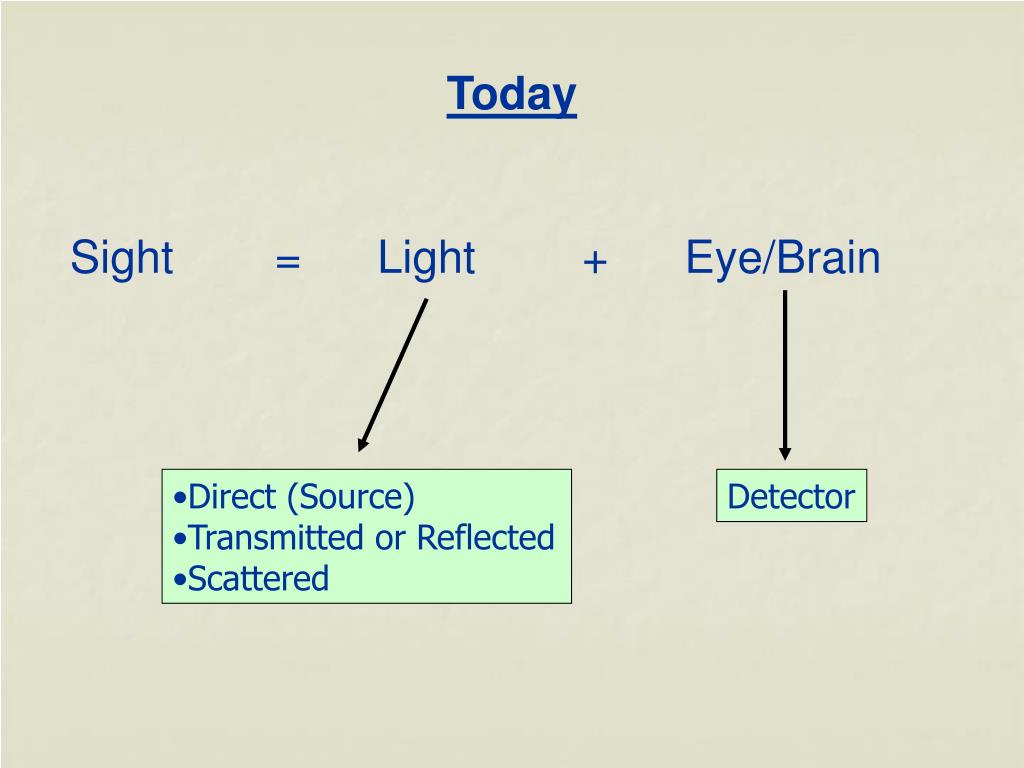 Today

Sight = Light + Eye/Brain

•Direct (Source)
•Transmitted or Reflected
•Scattered

Detector